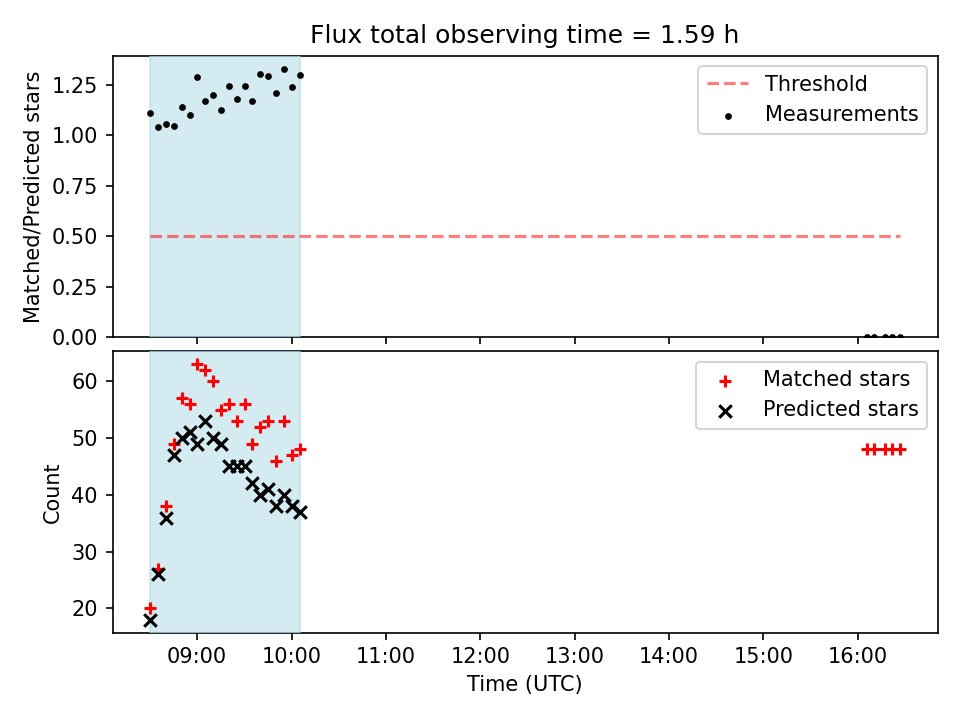 Flux total observing time = 1.59 h

Matched/Predicted stars
1.25
1.00
0.75
0.50
0.25
0.00

Threshold
Measurements

Count
60
50
40
30
20

Matched stars
Predicted stars

09:00
10:00
11:00
12:00
13:00
14:00
15:00
16:00
Time (UTC)